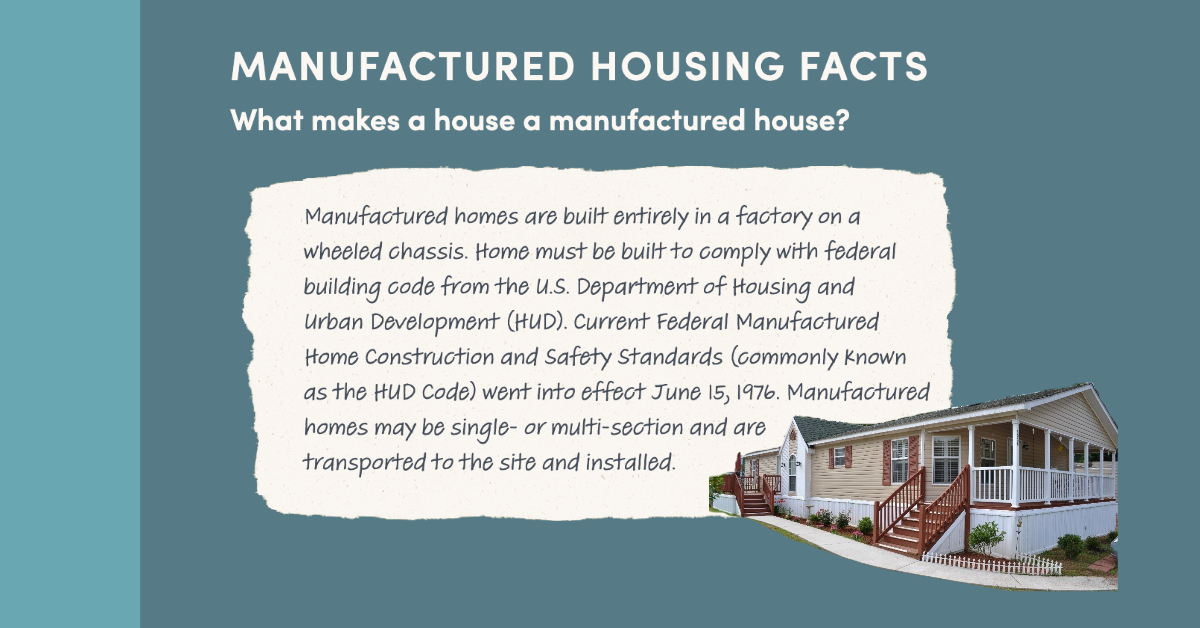 MANUFACTURED HOUSING FACTS
What makes a house a manufactured house?

Manufactured homes are built entirely in a factory on a wheeled chassis. Home must be built to comply with federal building code from the U.S. Department of Housing and Urban Development (HUD). Current Federal Manufactured Home Construction and Safety Standards (commonly known as the HUD Code) went into effect June 15, 1976. Manufactured homes may be single- or multi-section and are transported to the site and installed.